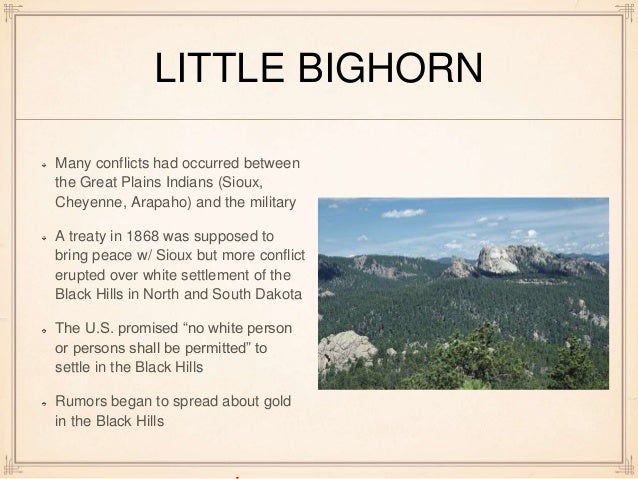 LITTLE BIGHORN

Many conflicts had occurred between the Great Plains Indians (Sioux, Cheyenne, Arapaho) and the military

A treaty in 1868 was supposed to bring peace w/ Sioux but more conflict erupted over white settlement of the Black Hills in North and South Dakota

The U.S. promised “no white person or persons shall be permitted” to settle in the Black Hills

Rumors began to spread about gold in the Black Hills